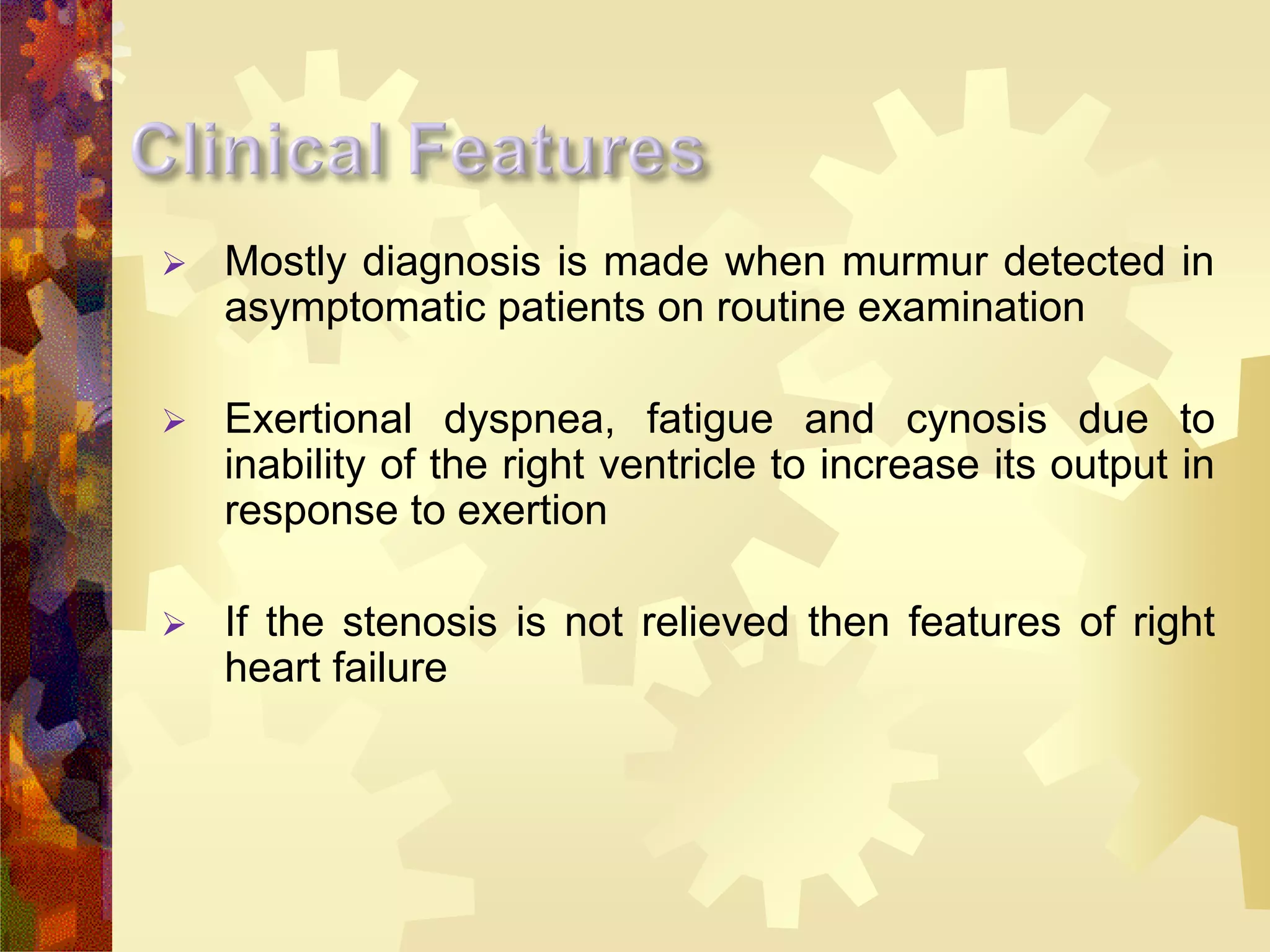 Clinical Features

➢ Mostly diagnosis is made when murmur detected in asymptomatic patients on routine examination

➢ Exertional dyspnea, fatigue and cynosis due to inability of the right ventricle to increase its output in response to exertion

➢ If the stenosis is not relieved then features of right heart failure